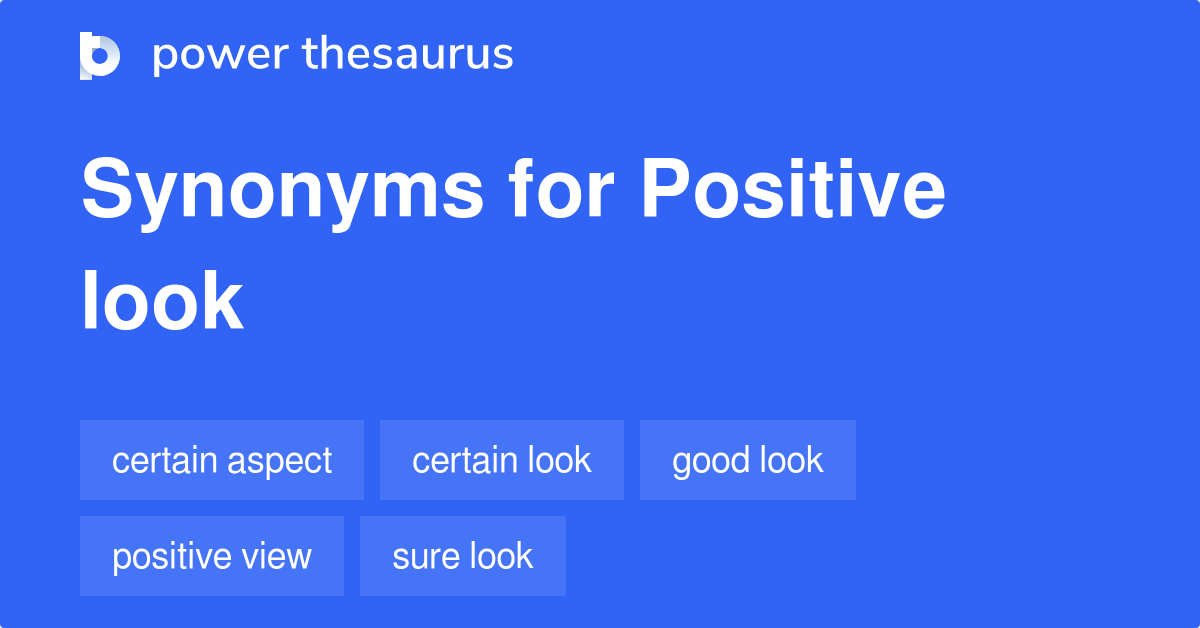 power thesaurus

Synonyms for Positive look

certain aspect
certain look
good look
positive view
sure look